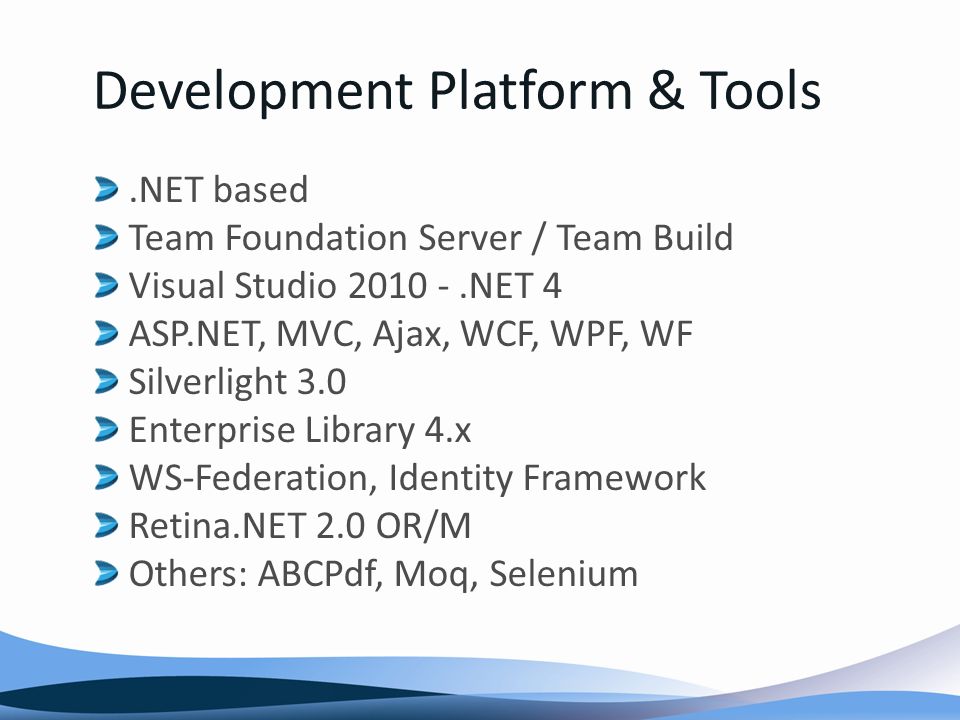 Development Platform & Tools

.NET based
Team Foundation Server / Team Build
Visual Studio 2010 - .NET 4
ASP.NET, MVC, Ajax, WCF, WPF, WF
Silverlight 3.0
Enterprise Library 4.x
WS-Federation, Identity Framework
Retina.NET 2.0 OR/M
Others: ABCPdf, Moq, Selenium